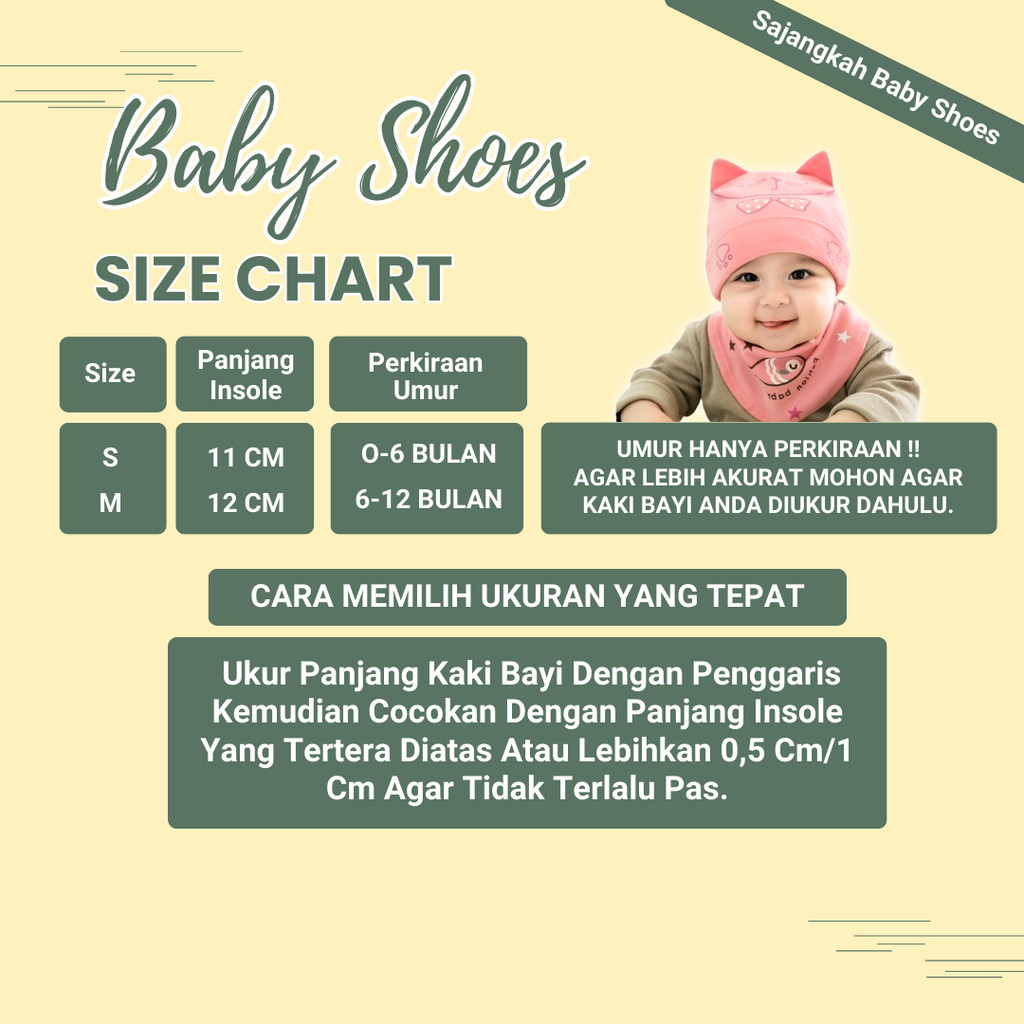 Sajangkah Baby Shoes

Baby Shoes

SIZE CHART

| Size | Panjang Insole | Perkiraan Umur |
|---|---|---|
| S | 11 CM | O-6 BULAN |
| M | 12 CM | 6-12 BULAN |

UMUR HANYA PERKIRAAN !! AGAR LEBIH AKURAT MOHON AGAR KAKI BAYI ANDA DIUKUR DAHULU.

CARA MEMILIH UKURAN YANG TEPAT

Ukur Panjang Kaki Bayi Dengan Penggaris Kemudian Cocokan Dengan Panjang Insole Yang Tertera Diatas Atau Lebihkan 0,5 Cm/1 Cm Agar Tidak Terlalu Pas.